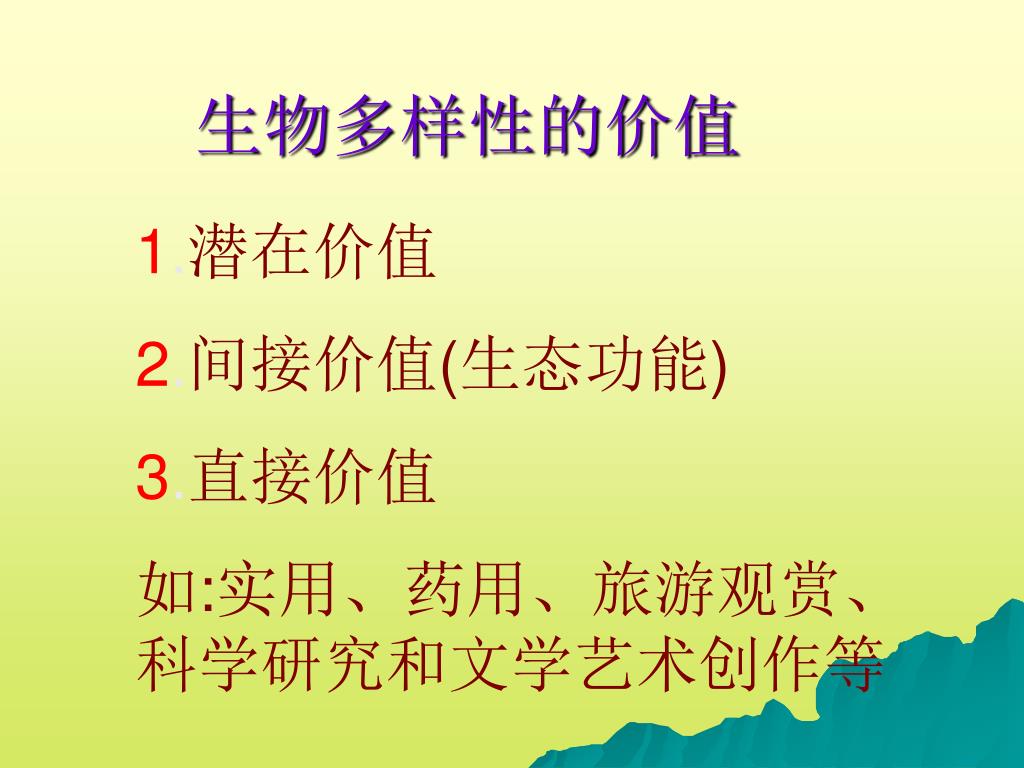 生物多样性的价值

1.潜在价值

2.间接价值(生态功能)

3.直接价值

如:实用、药用、旅游观赏、科学研究和文学艺术创作等